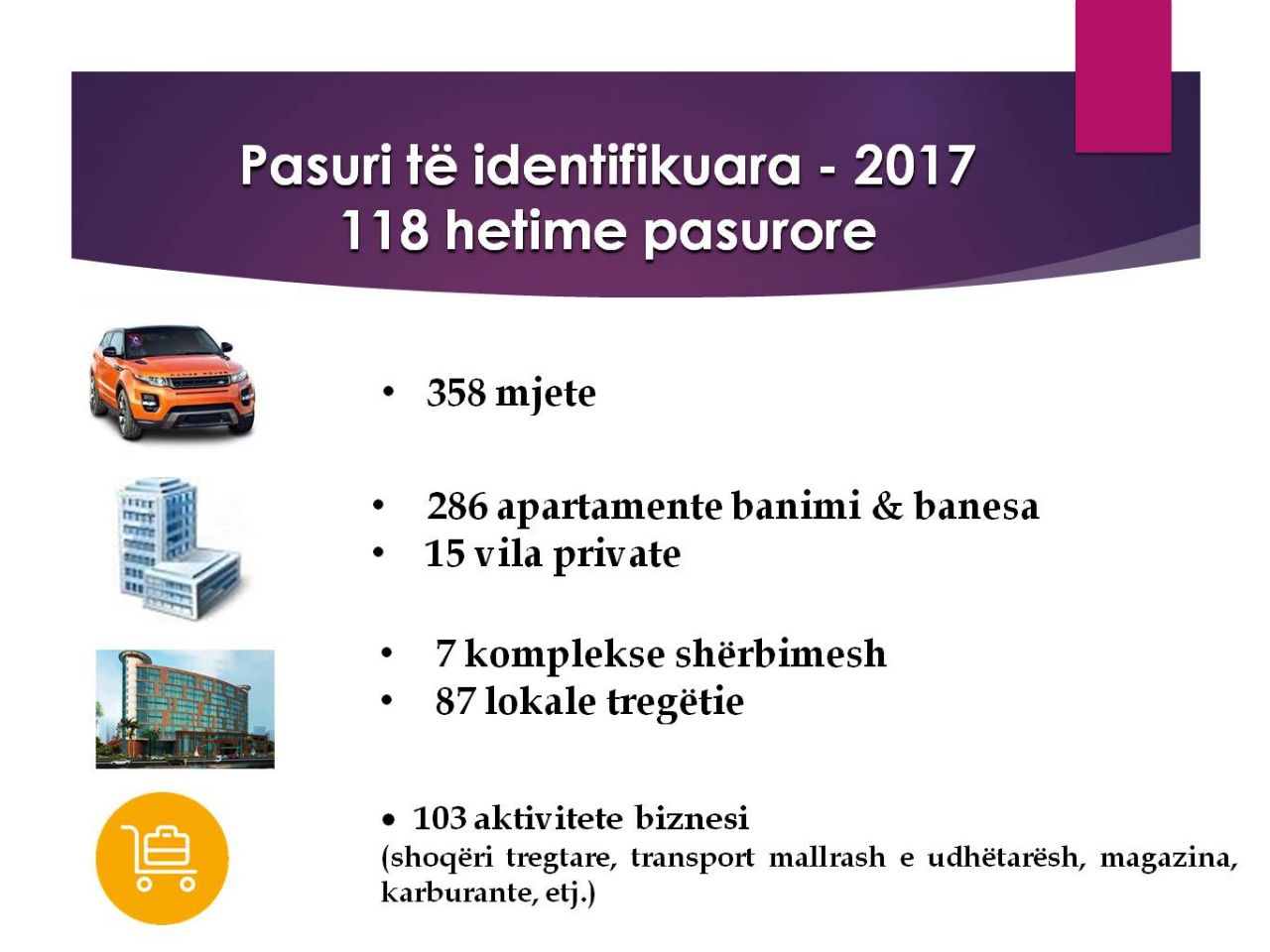 Pasuri të identifikuara - 2017
118 hetime pasurore

• 358 mjete

• 286 apartamente banimi & banesa
• 15 vila private

• 7 komplekse shërbimesh
• 87 lokale tregëtie

• 103 aktivitete biznesi
(shoqëri tregtare, transport mallrash e udhëtarësh, magazina, karburante, etj.)